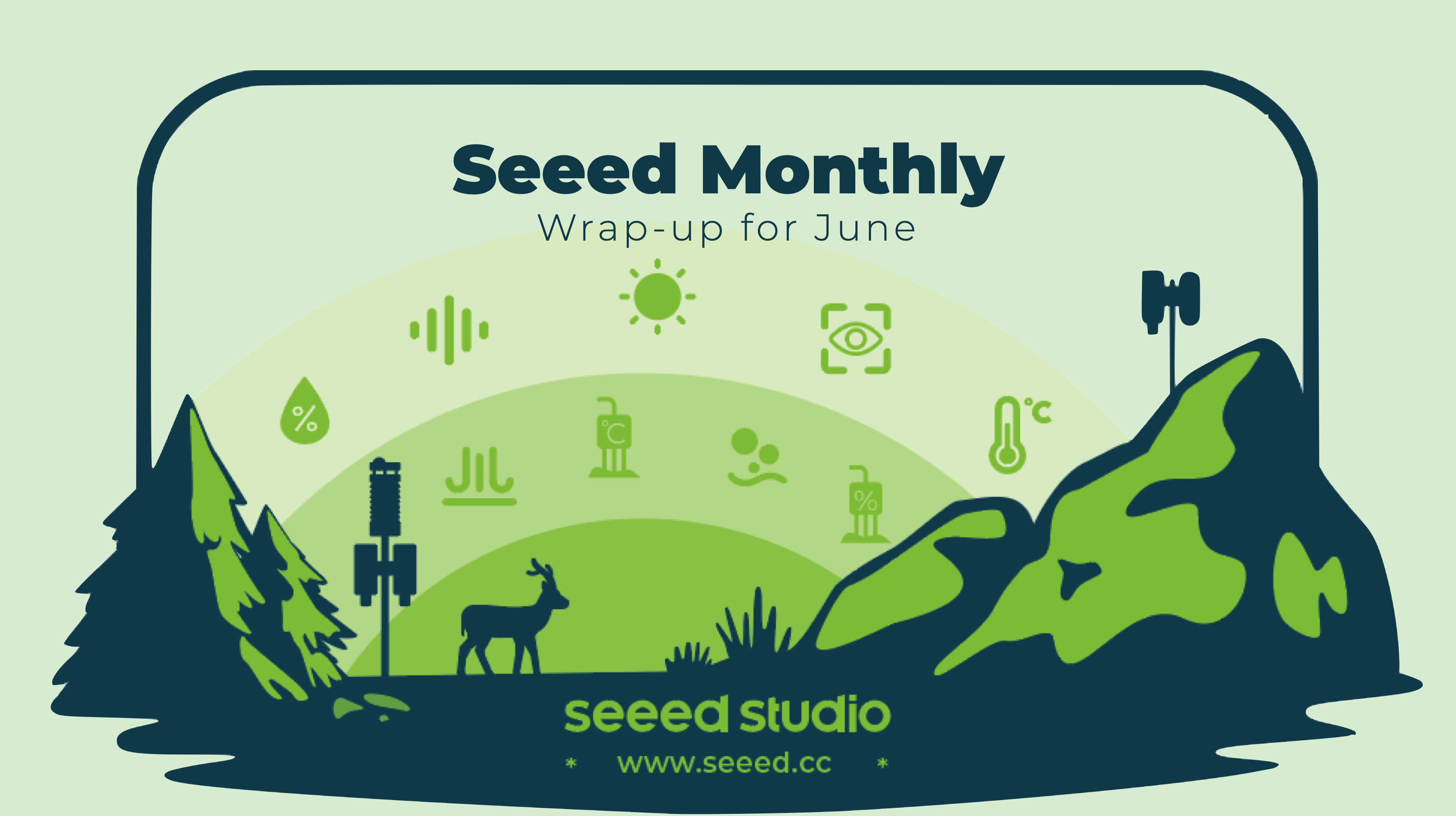 Seeed Monthly
Wrap-up for June

%

°C

°C

%

seeed studio
* www.seeed.cc *